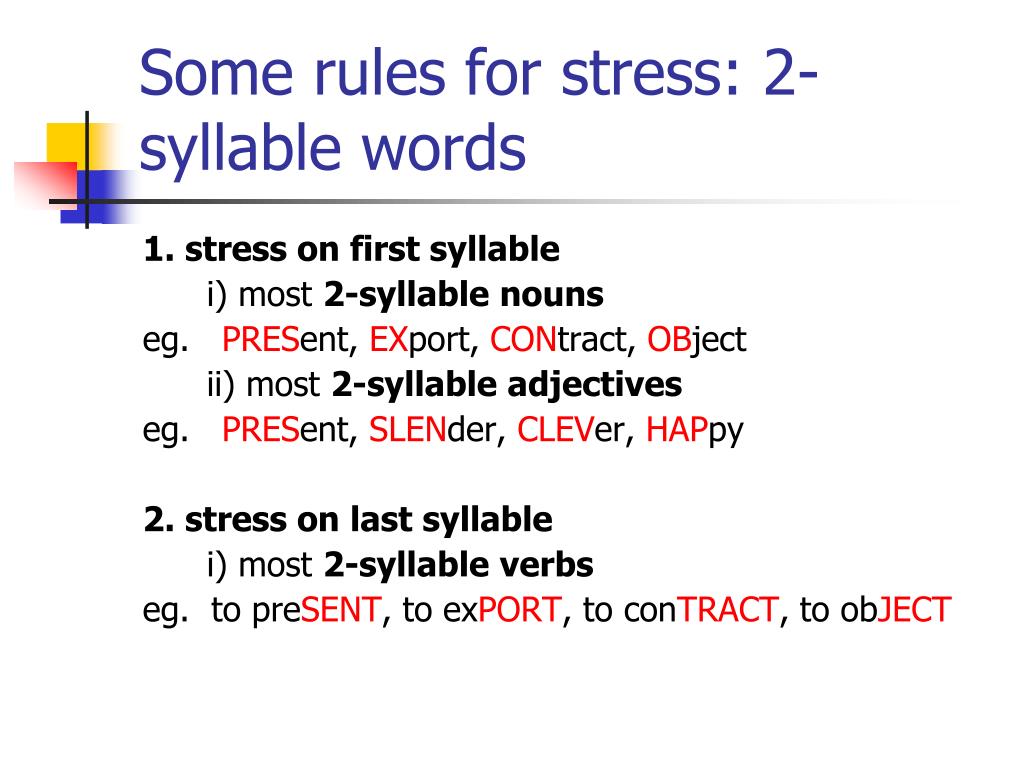 Some rules for stress: 2-syllable words

1. stress on first syllable
i) most 2-syllable nouns
eg. PRESent, EXport, CONtract, OBject
ii) most 2-syllable adjectives
eg. PRESent, SLENder, CLEVer, HAPpy

2. stress on last syllable
i) most 2-syllable verbs
eg. to preSENT, to exPORT, to conTRACT, to obJECT